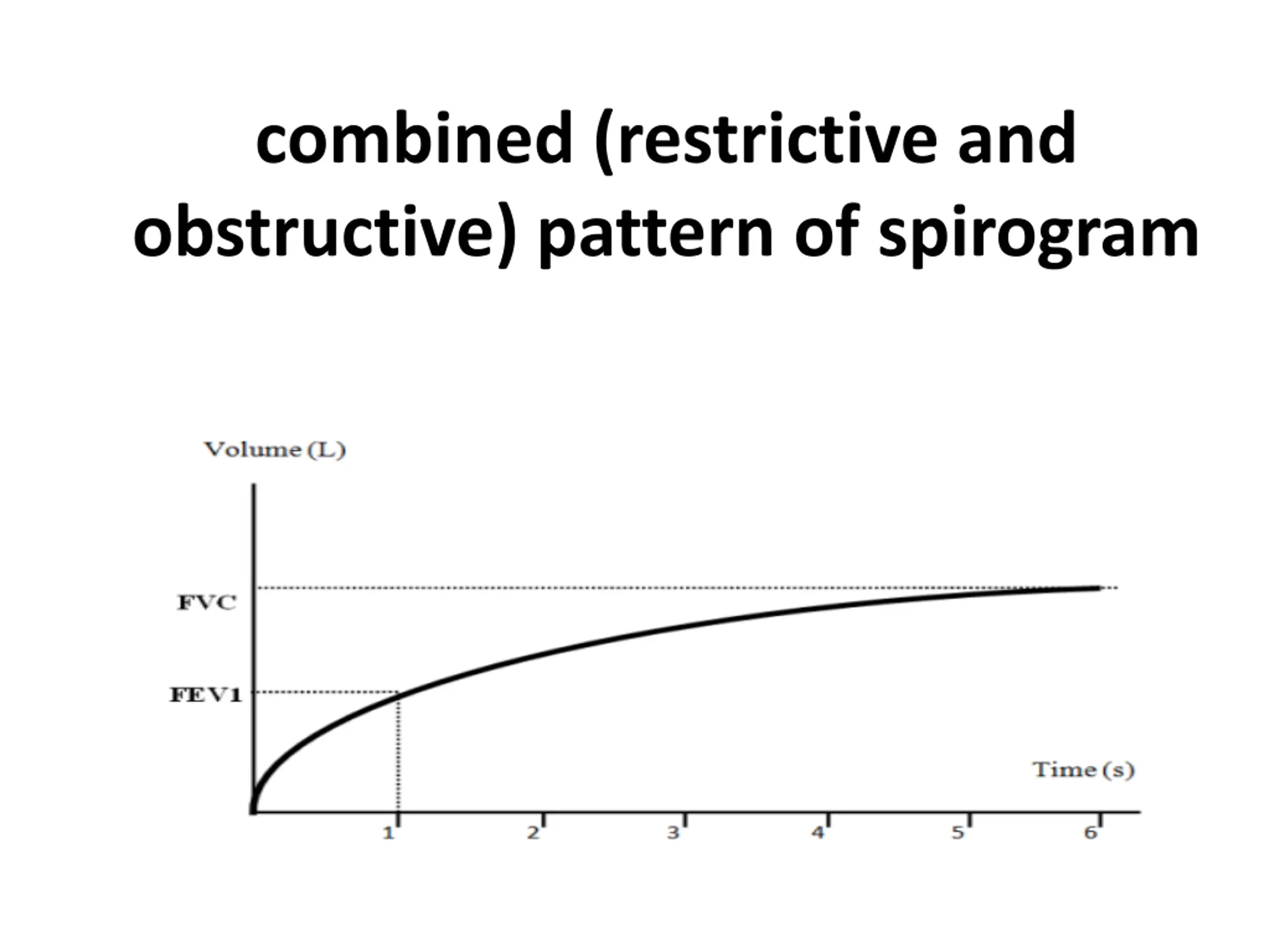 combined (restrictive and obstructive) pattern of spirogram

Volume (L)

FVC

FEV1

Time (s)

1
2
3
4
5
6